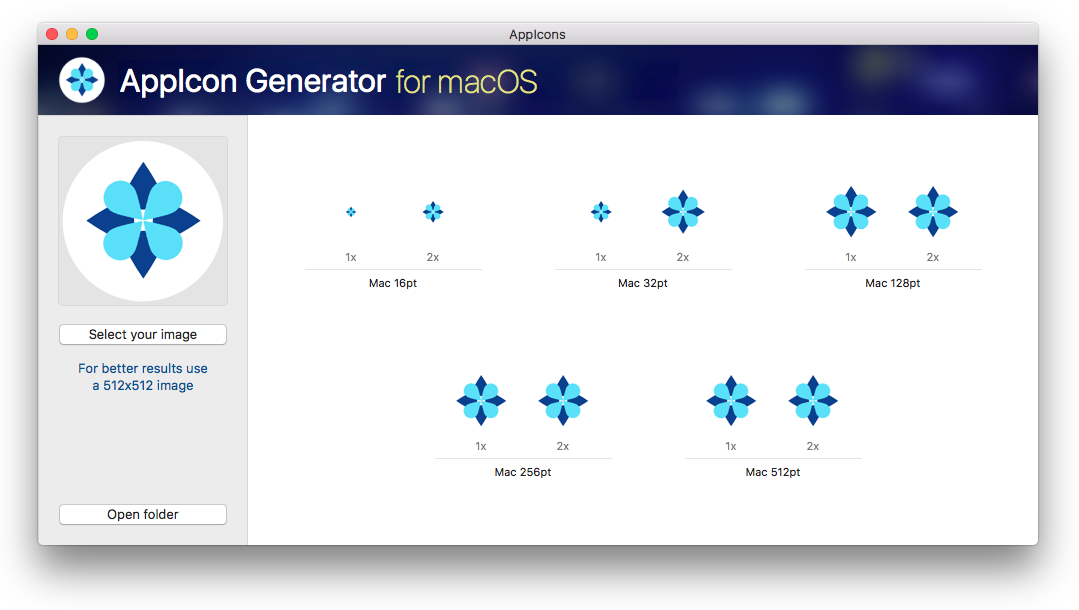 AppIcons

AppIcon Generator for macOS

Select your image

For better results use a 512x512 image

Open folder

1x 2x
Mac 16pt

1x 2x
Mac 32pt

1x 2x
Mac 128pt

1x 2x
Mac 256pt

1x 2x
Mac 512pt